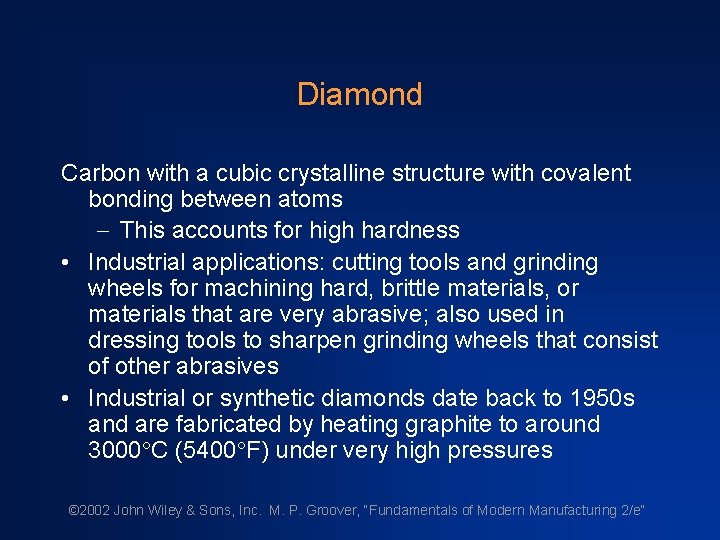 Diamond

Carbon with a cubic crystalline structure with covalent bonding between atoms

– This accounts for high hardness

• Industrial applications: cutting tools and grinding wheels for machining hard, brittle materials, or materials that are very abrasive; also used in dressing tools to sharpen grinding wheels that consist of other abrasives

• Industrial or synthetic diamonds date back to 1950s and are fabricated by heating graphite to around 3000°C (5400°F) under very high pressures

©2002 John Wiley & Sons, Inc. M. P. Groover, "Fundamentals of Modern Manufacturing 2/e"